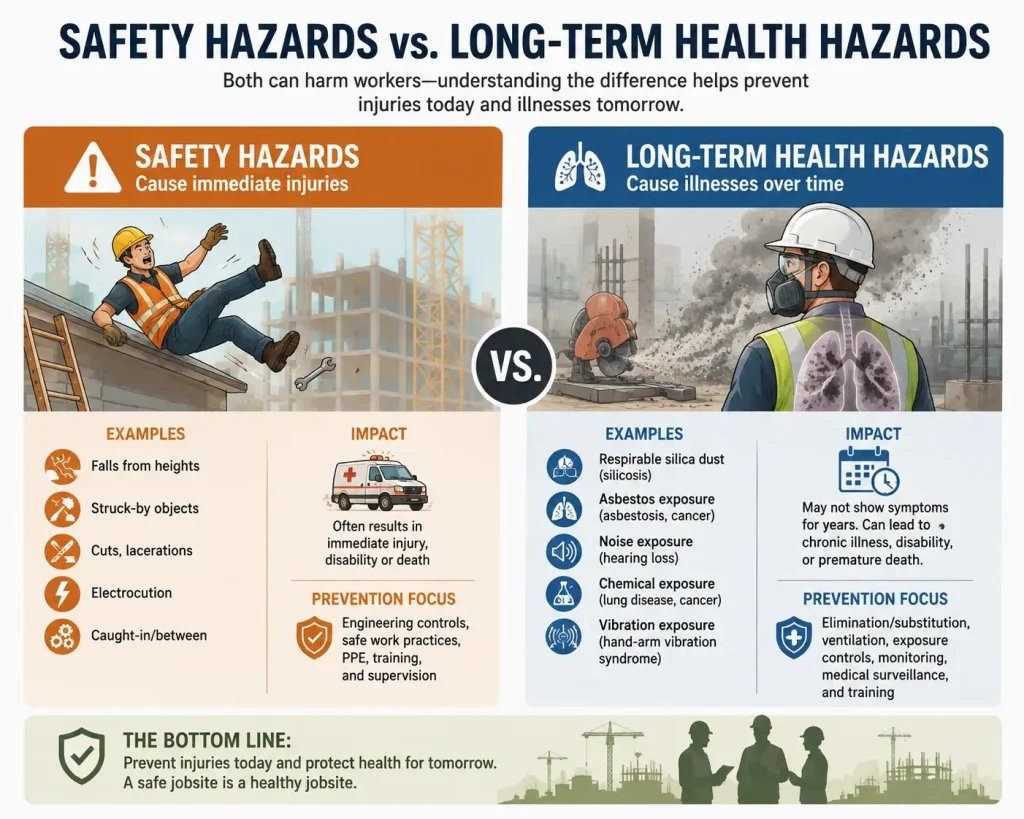 SAFETY HAZARDS vs. LONG-TERM HEALTH HAZARDS

Both can harm workers—understanding the difference helps prevent injuries today and illnesses tomorrow.

SAFETY HAZARDS
Cause immediate injuries

EXAMPLES
Falls from heights
Struck-by objects
Cuts, lacerations
Electrocution
Caught-in/between

IMPACT
Often results in immediate injury, disability or death

PREVENTION FOCUS
Engineering controls, safe work practices, PPE, training, and supervision

VS.

LONG-TERM HEALTH HAZARDS
Cause illnesses over time

EXAMPLES
Respirable silica dust (silicosis)
Asbestos exposure (asbestosis, cancer)
Noise exposure (hearing loss)
Chemical exposure (lung disease, cancer)
Vibration exposure (hand-arm vibration syndrome)

IMPACT
May not show symptoms for years. Can lead to chronic illness, disability, or premature death.

PREVENTION FOCUS
Elimination/substitution, ventilation, exposure controls, monitoring, medical surveillance, and training

THE BOTTOM LINE:
Prevent injuries today and protect health for tomorrow.
A safe jobsite is a healthy jobsite.